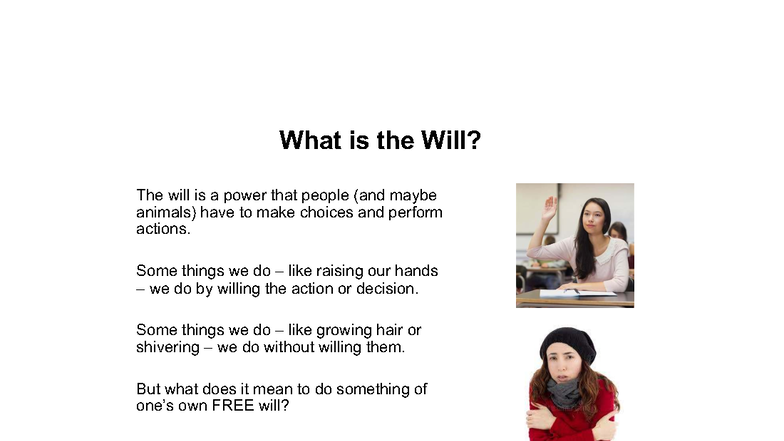 What is the Will?

The will is a power that people (and maybe animals) have to make choices and perform actions.

Some things we do – like raising our hands – we do by willing the action or decision.

Some things we do – like growing hair or shivering – we do without willing them.

But what does it mean to do something of one's own FREE will?